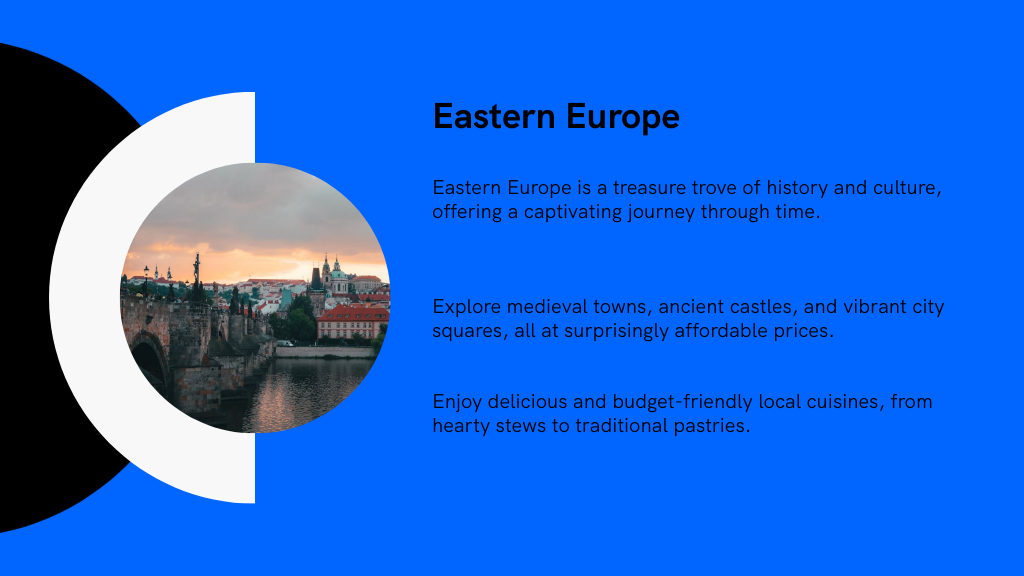 Eastern Europe

Eastern Europe is a treasure trove of history and culture, offering a captivating journey through time.

Explore medieval towns, ancient castles, and vibrant city squares, all at surprisingly affordable prices.

Enjoy delicious and budget-friendly local cuisines, from hearty stews to traditional pastries.